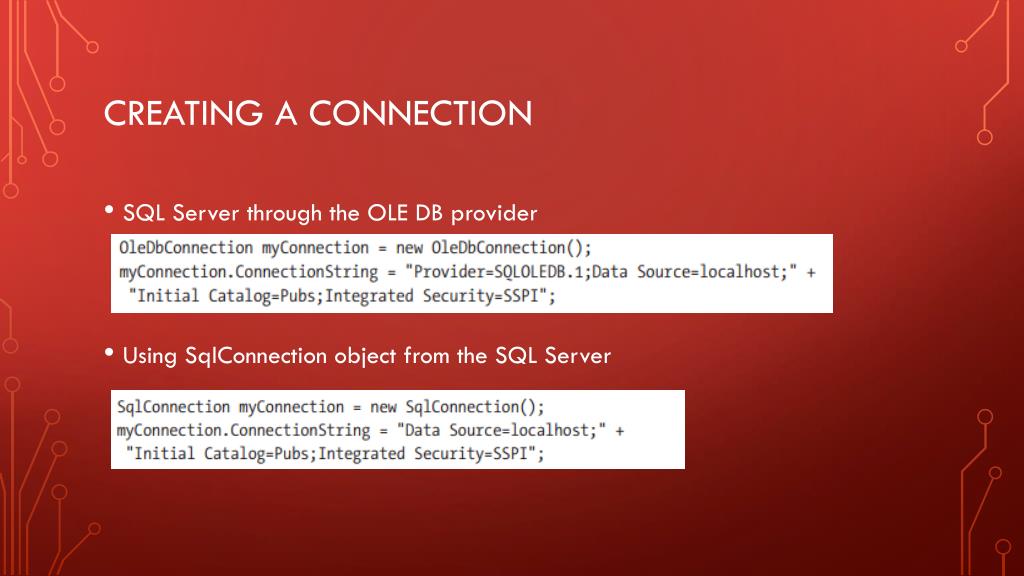 CREATING A CONNECTION

• SQL Server through the OLE DB provider

OleDbConnection myConnection = new OleDbConnection();
myConnection.ConnectionString = "Provider=SQLOLEDB.1;Data Source=localhost;" +
 "Initial Catalog=Pubs;Integrated Security=SSPI";

• Using SqlConnection object from the SQL Server

SqlConnection myConnection = new SqlConnection();
myConnection.ConnectionString = "Data Source=localhost;" +
 "Initial Catalog=Pubs;Integrated Security=SSPI";